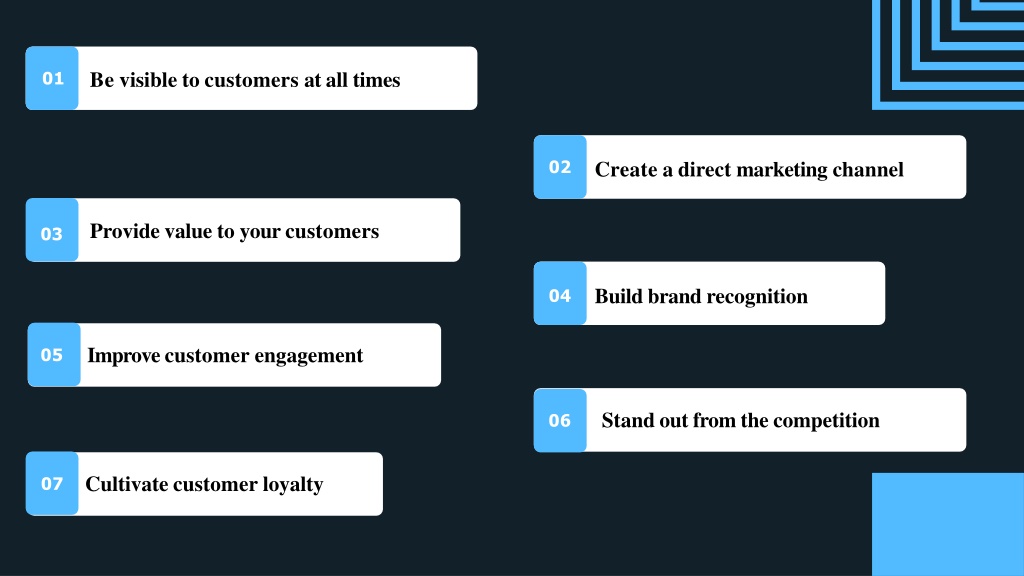 01 Be visible to customers at all times

02 Create a direct marketing channel

03 Provide value to your customers

04 Build brand recognition

05 Improve customer engagement

06 Stand out from the competition

07 Cultivate customer loyalty